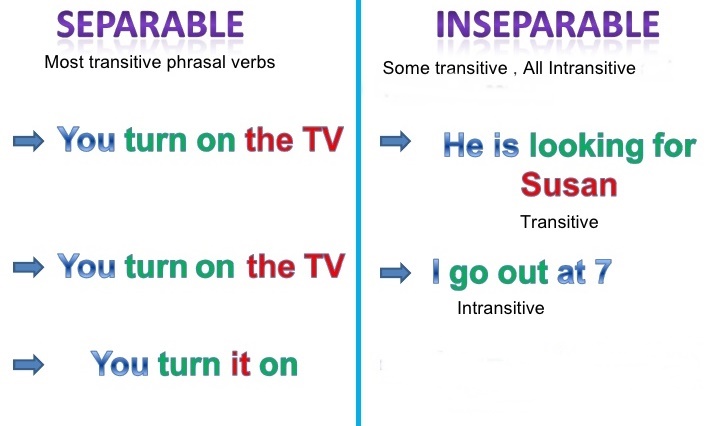 SEPARABLE

Most transitive phrasal verbs

You turn on the TV

You turn on the TV

You turn it on

INSEPARABLE

Some transitive , All Intransitive

He is looking for Susan

Transitive

I go out at 7

Intransitive